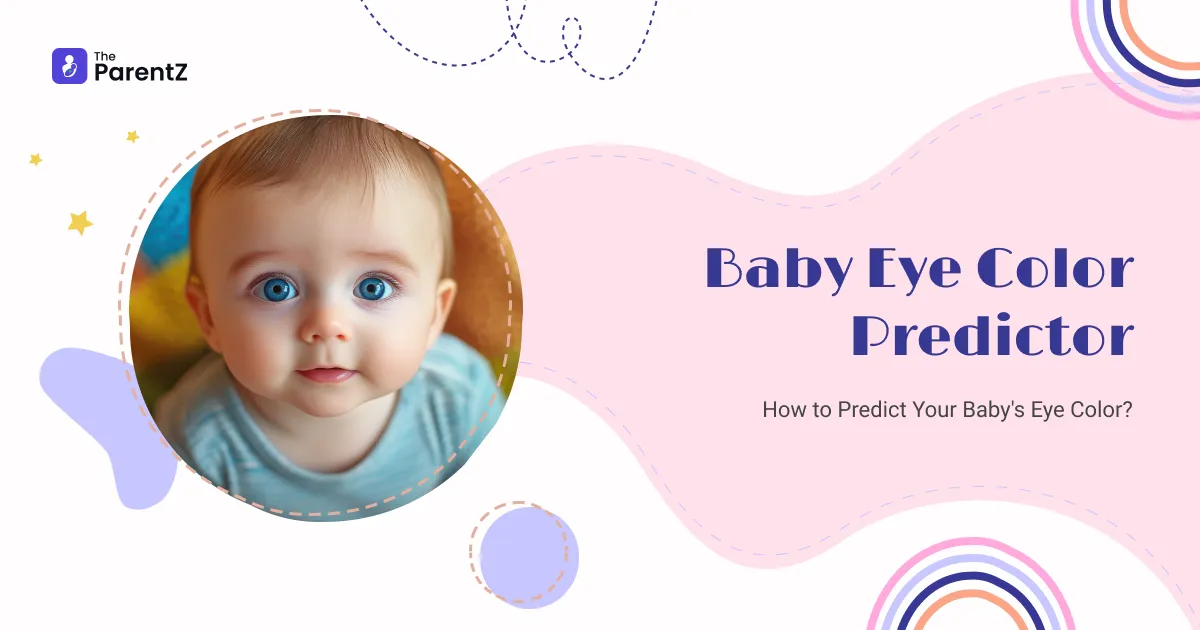 The ParentZ

Baby Eye Color Predictor

How to Predict Your Baby's Eye Color?